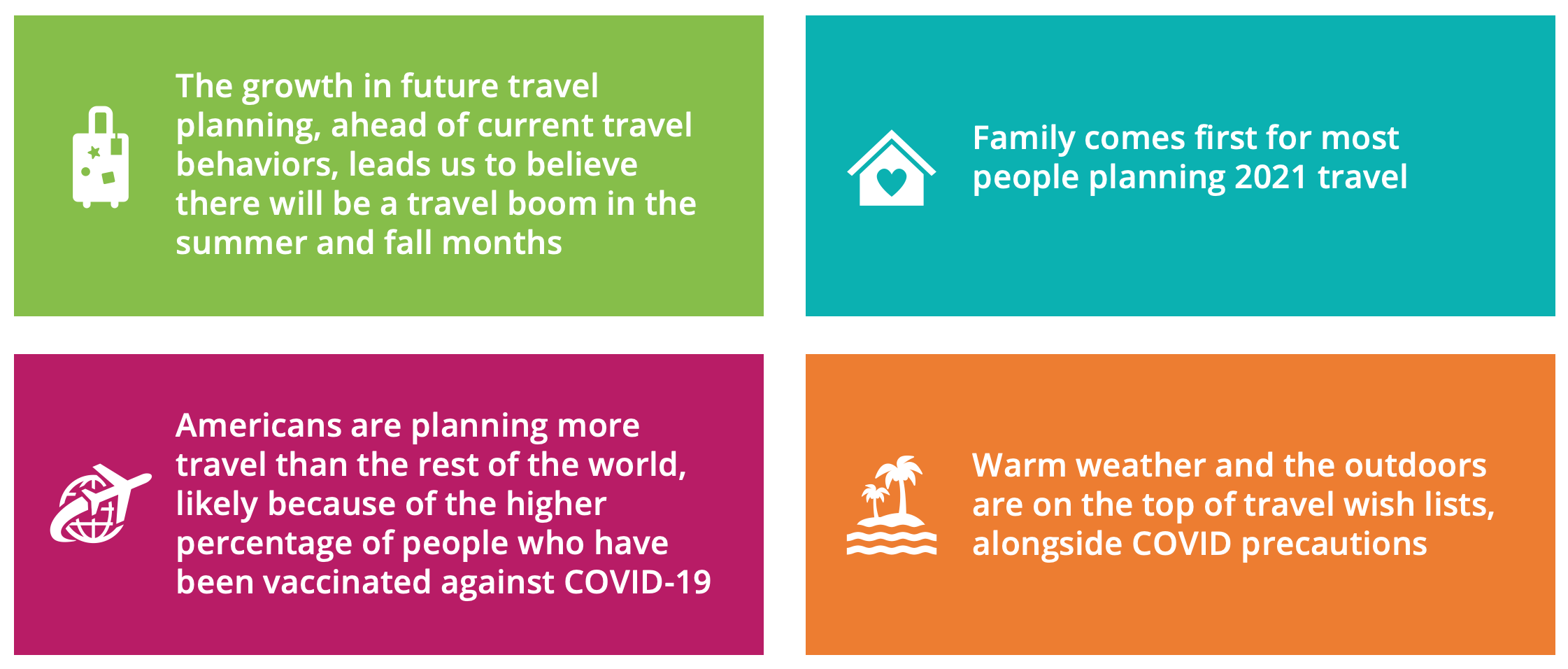 The growth in future travel planning, ahead of current travel behaviors, leads us to believe there will be a travel boom in the summer and fall months

Family comes first for most people planning 2021 travel

Americans are planning more travel than the rest of the world, likely because of the higher percentage of people who have been vaccinated against COVID-19

Warm weather and the outdoors are on the top of travel wish lists, alongside COVID precautions